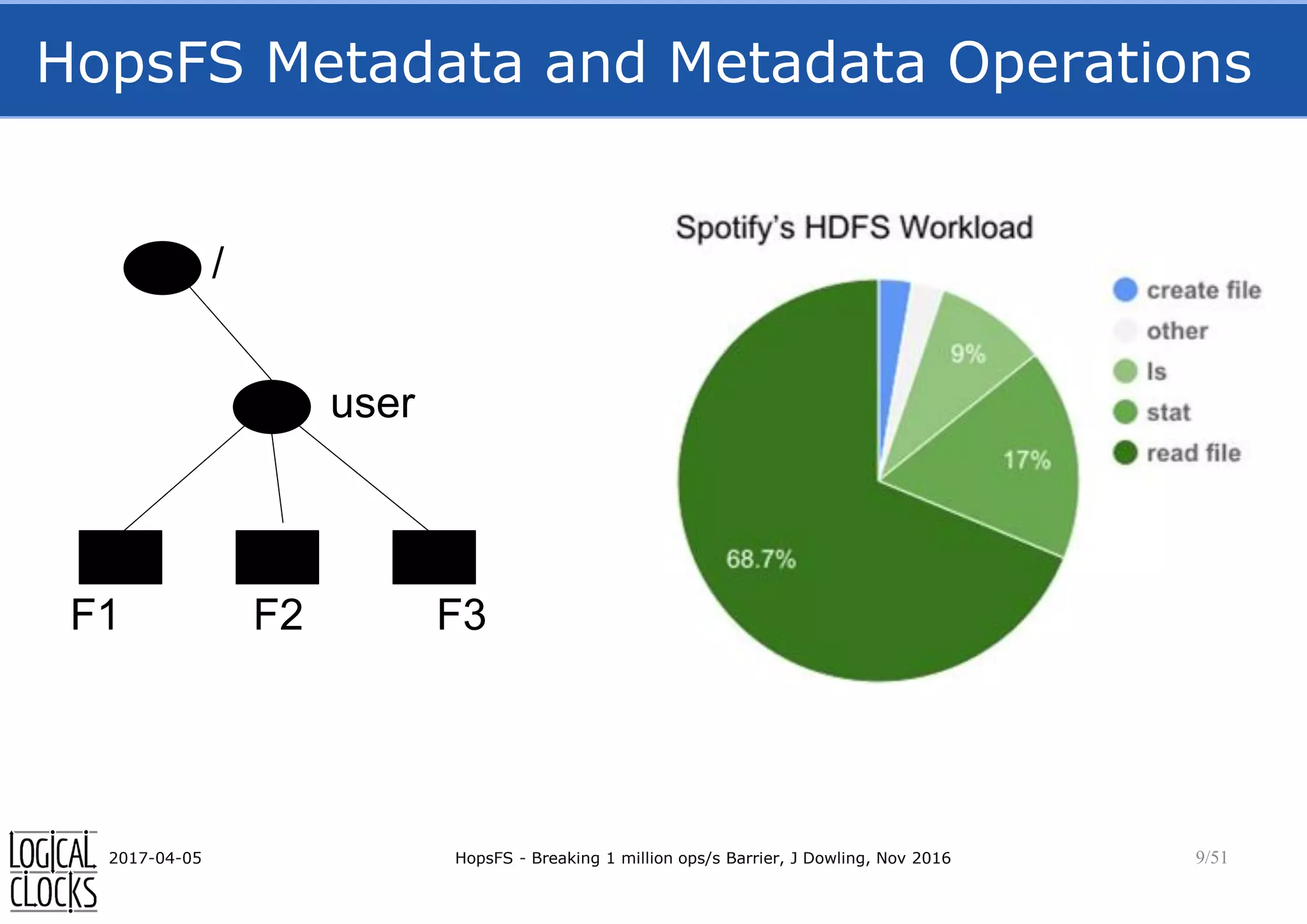 HopsFS Metadata and Metadata Operations

/

user

F1 F2 F3

Spotify's HDFS Workload

9%

17%

68.7%

create file
other
ls
stat
read file

LOGICAL CLOCKS

2017-04-05

HopsFS - Breaking 1 million ops/s Barrier, J Dowling, Nov 2016

9/51